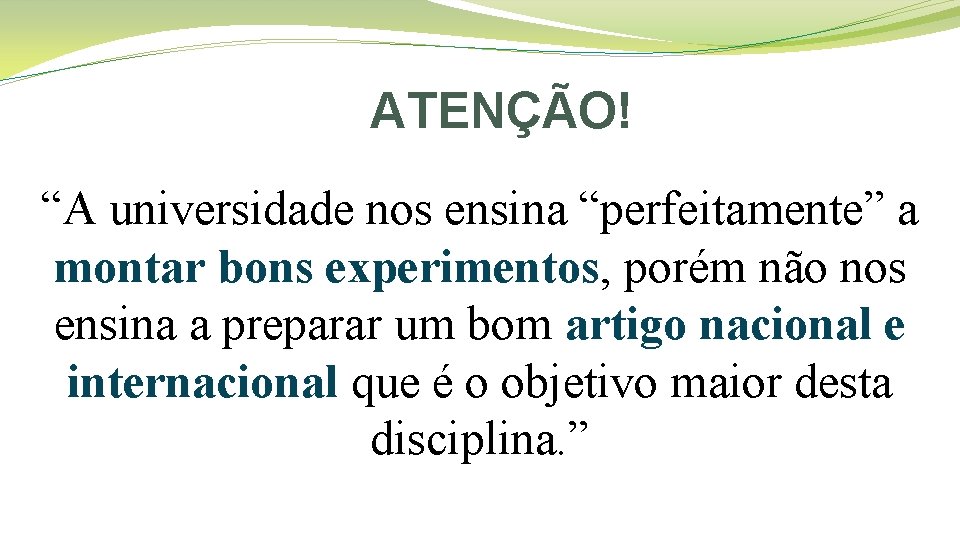 ATENÇÃO!

“A universidade nos ensina “perfeitamente” a montar bons experimentos, porém não nos ensina a preparar um bom artigo nacional e internacional que é o objetivo maior desta disciplina.”